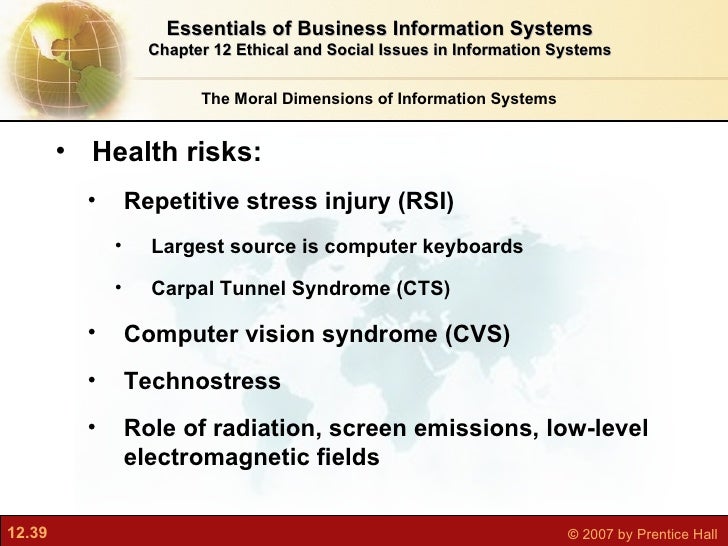 Essentials of Business Information Systems
Chapter 12 Ethical and Social Issues in Information Systems

The Moral Dimensions of Information Systems

• Health risks:
  • Repetitive stress injury (RSI)
    • Largest source is computer keyboards
    • Carpal Tunnel Syndrome (CTS)
  • Computer vision syndrome (CVS)
  • Technostress
  • Role of radiation, screen emissions, low-level electromagnetic fields

12.39

© 2007 by Prentice Hall